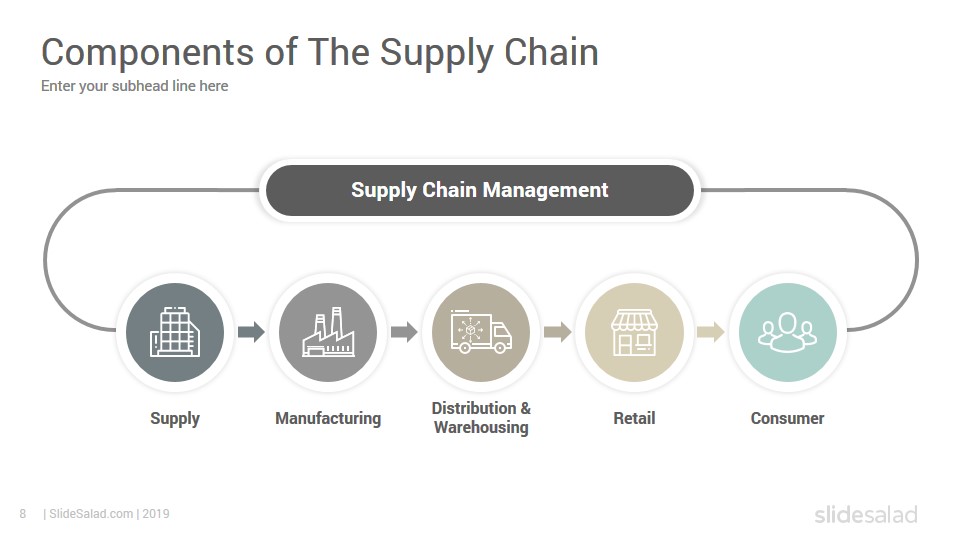 Components of The Supply Chain
Enter your subhead line here

Supply Chain Management

Supply
Manufacturing
Distribution & Warehousing
Retail
Consumer

8 | SlideSalad.com | 2019

slidesalad